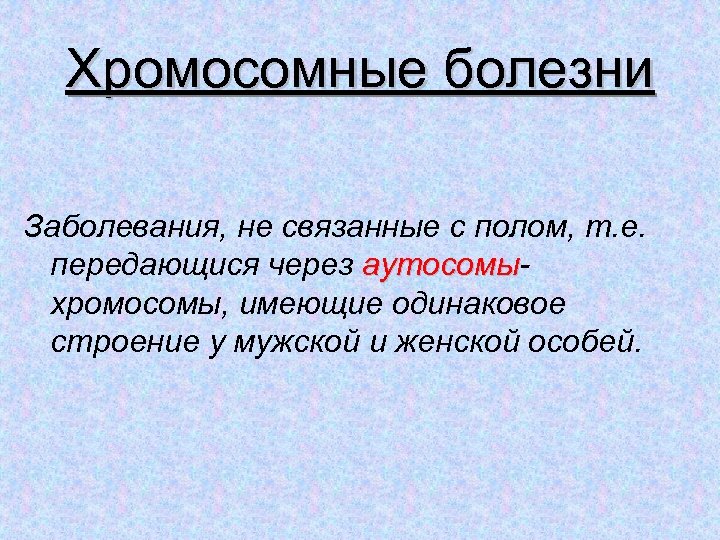 Хромосомные болезни

Заболевания, не связанные с полом, т.е. передающися через аутосомы-хромосомы, имеющие одинаковое строение у мужской и женской особей.